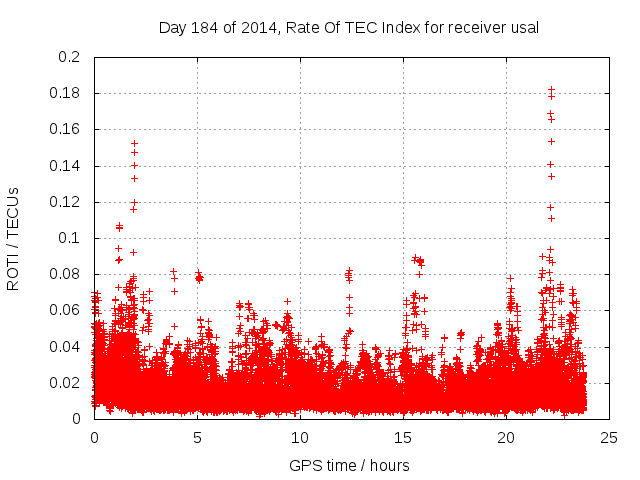 Day 184 of 2014, Rate Of TEC Index for receiver usal

ROTI / TECUs

0.2
0.18
0.16
0.14
0.12
0.1
0.08
0.06
0.04
0.02
0

0
5
10
15
20
25

GPS time / hours